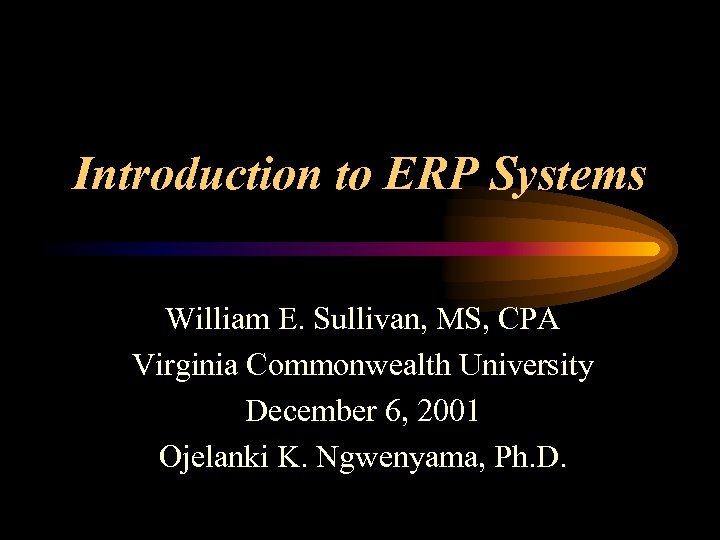 Introduction to ERP Systems

William E. Sullivan, MS, CPA
Virginia Commonwealth University
December 6, 2001
Ojelanki K. Ngwenyama, Ph.D.